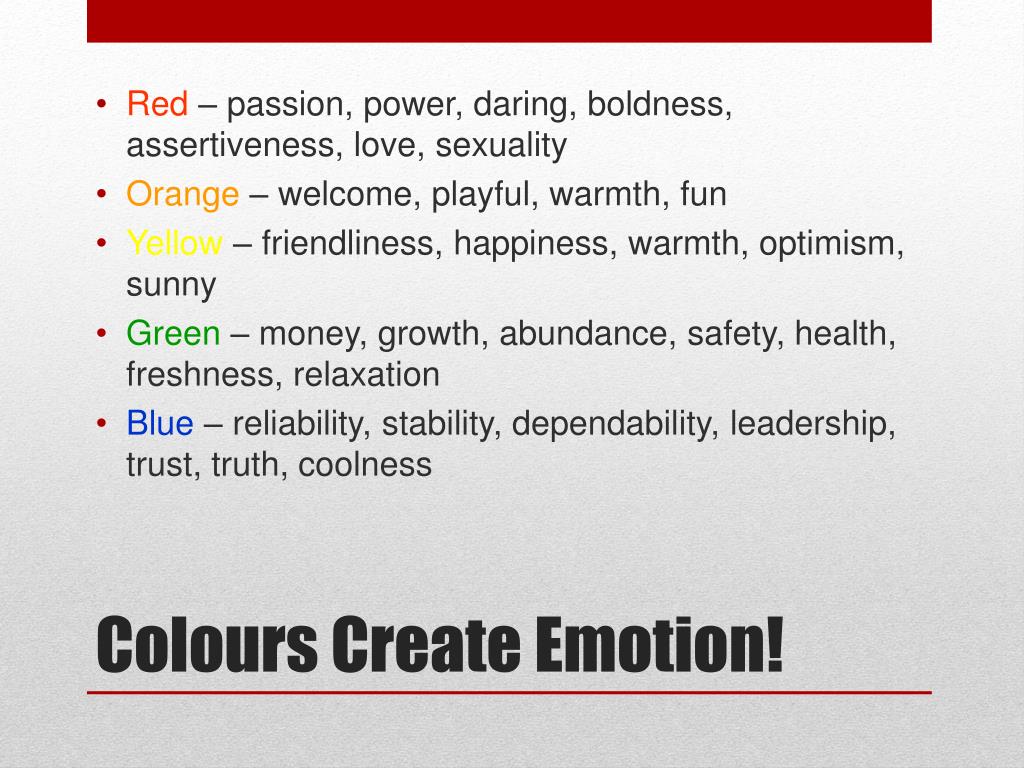 • Red – passion, power, daring, boldness, assertiveness, love, sexuality
• Orange – welcome, playful, warmth, fun
• Yellow – friendliness, happiness, warmth, optimism, sunny
• Green – money, growth, abundance, safety, health, freshness, relaxation
• Blue – reliability, stability, dependability, leadership, trust, truth, coolness

Colours Create Emotion!